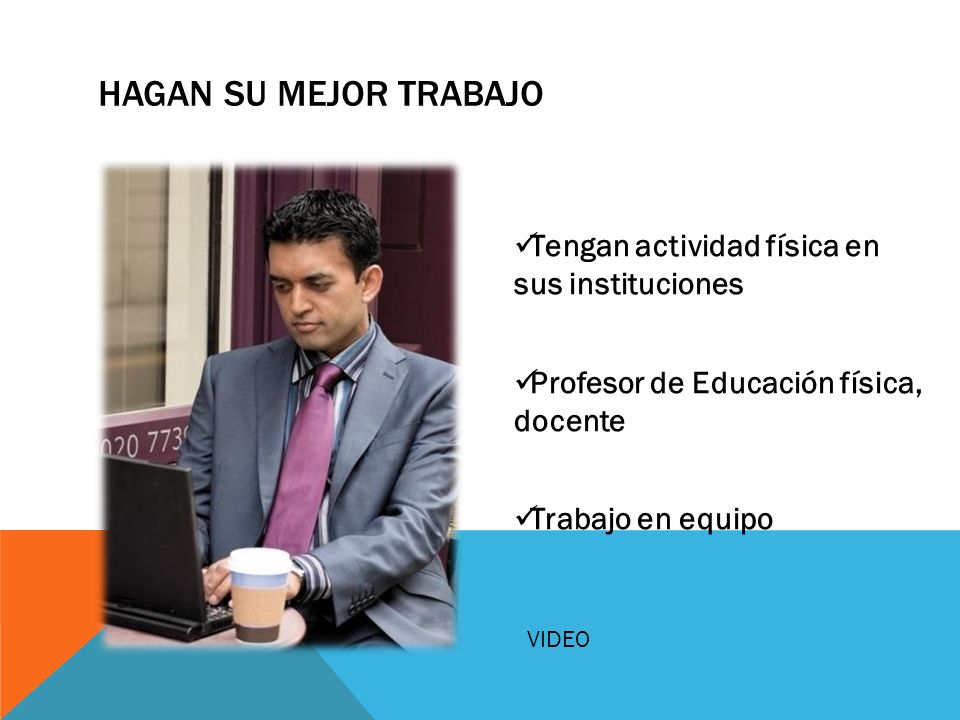 HAGAN SU MEJOR TRABAJO

020 773

✓Tengan actividad física en sus instituciones

✓Profesor de Educación física, docente

✓Trabajo en equipo

VIDEO